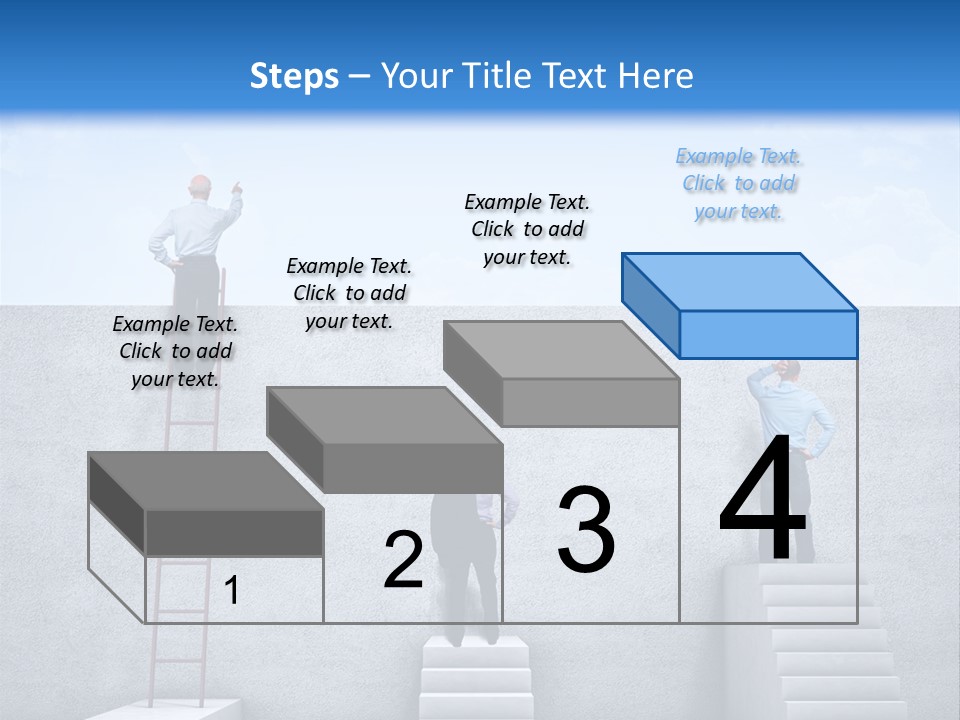 Steps – Your Title Text Here

Example Text. Click to add your text.

Example Text. Click to add your text.

Example Text. Click to add your text.

Example Text. Click to add your text.

1

2

3

4